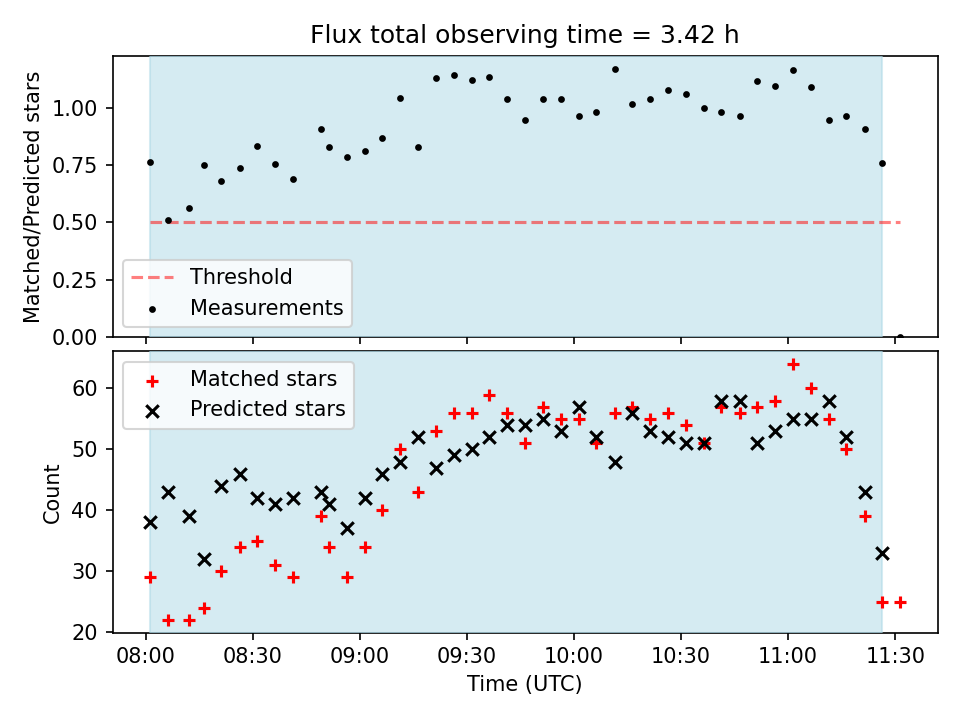 Flux total observing time = 3.42 h

Matched/Predicted stars

1.00
0.75
0.50
0.25
0.00

Threshold
Measurements

Matched stars
Predicted stars

Count

60
50
40
30
20

08:00
08:30
09:00
09:30
10:00
10:30
11:00
11:30

Time (UTC)